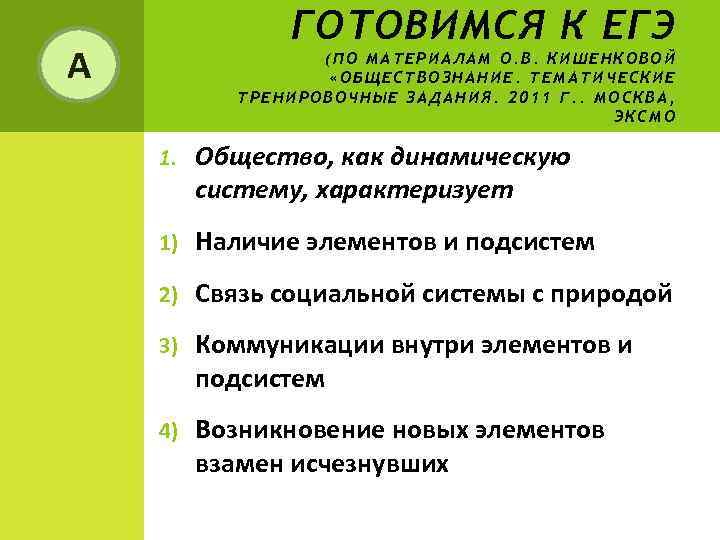 А

ГОТОВИМСЯ К ЕГЭ
(ПО МАТЕРИАЛАМ О.В. КИШЕНКОВОЙ «ОБЩЕСТВОЗНАНИЕ. ТЕМАТИЧЕСКИЕ ТРЕНИРОВОЧНЫЕ ЗАДАНИЯ. 2011 Г.. МОСКВА, ЭКСМО

1. Общество, как динамическую систему, характеризует

1) Наличие элементов и подсистем

2) Связь социальной системы с природой

3) Коммуникации внутри элементов и подсистем

4) Возникновение новых элементов взамен исчезнувших